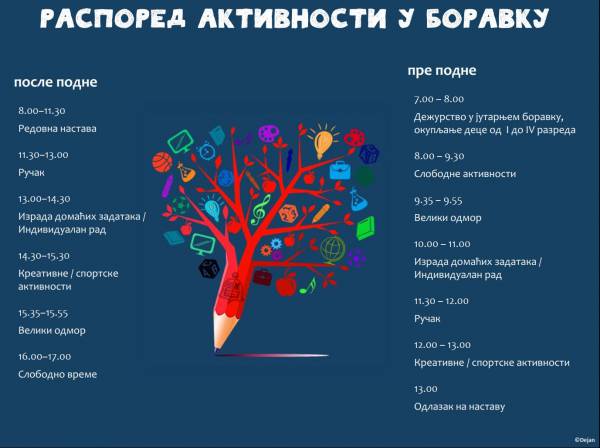 РАСПОРЕД АКТИВНОСТИ У БОРАВКУ

после подне

8.00–11.30
Редовна настава

11.30–13.00
Ручак

13.00–14.30
Израда домаћих задатака / Индивидуалан рад

14.30–15.30
Креативне / спортске активности

15.35–15.55
Велики одмор

16.00–17.00
Слободно време

пре подне

7.00 – 8.00
Дежурство у јутарњем боравку, окупљање деце од I до IV разреда

8.00 – 9.30
Слободне активности

9.35 – 9.55
Велики одмор

10.00 – 11.00
Израда домаћих задатака / Индивидуалан рад

11.30 – 12.00
Ручак

12.00 – 13.00
Креативне / спортске активности

13.00
Одлазак на наставу

©Dejan